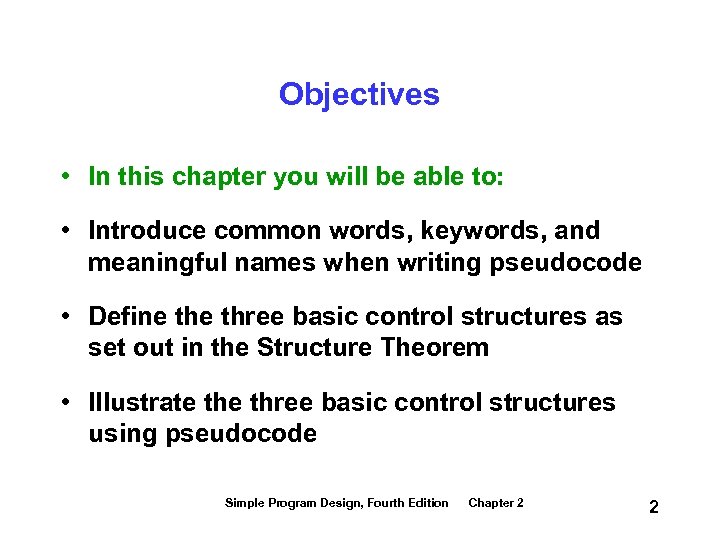 Objectives

• In this chapter you will be able to:

• Introduce common words, keywords, and meaningful names when writing pseudocode

• Define the three basic control structures as set out in the Structure Theorem

• Illustrate the three basic control structures using pseudocode

Simple Program Design, Fourth Edition Chapter 2

2